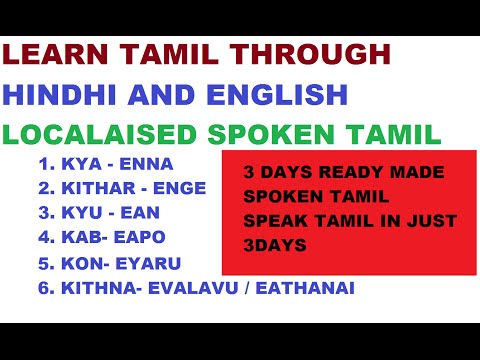 LEARN TAMIL THROUGH

HINDHI AND ENGLISH

LOCALAISED SPOKEN TAMIL

1. KYA - ENNA
2. KITHAR - ENGE
3. KYU - EAN
4. KAB- EAPO
5. KON- EYARU
6. KITHNA- EVALAVU / EATHANAI

3 DAYS READY MADE SPOKEN TAMIL SPEAK TAMIL IN JUST 3DAYS